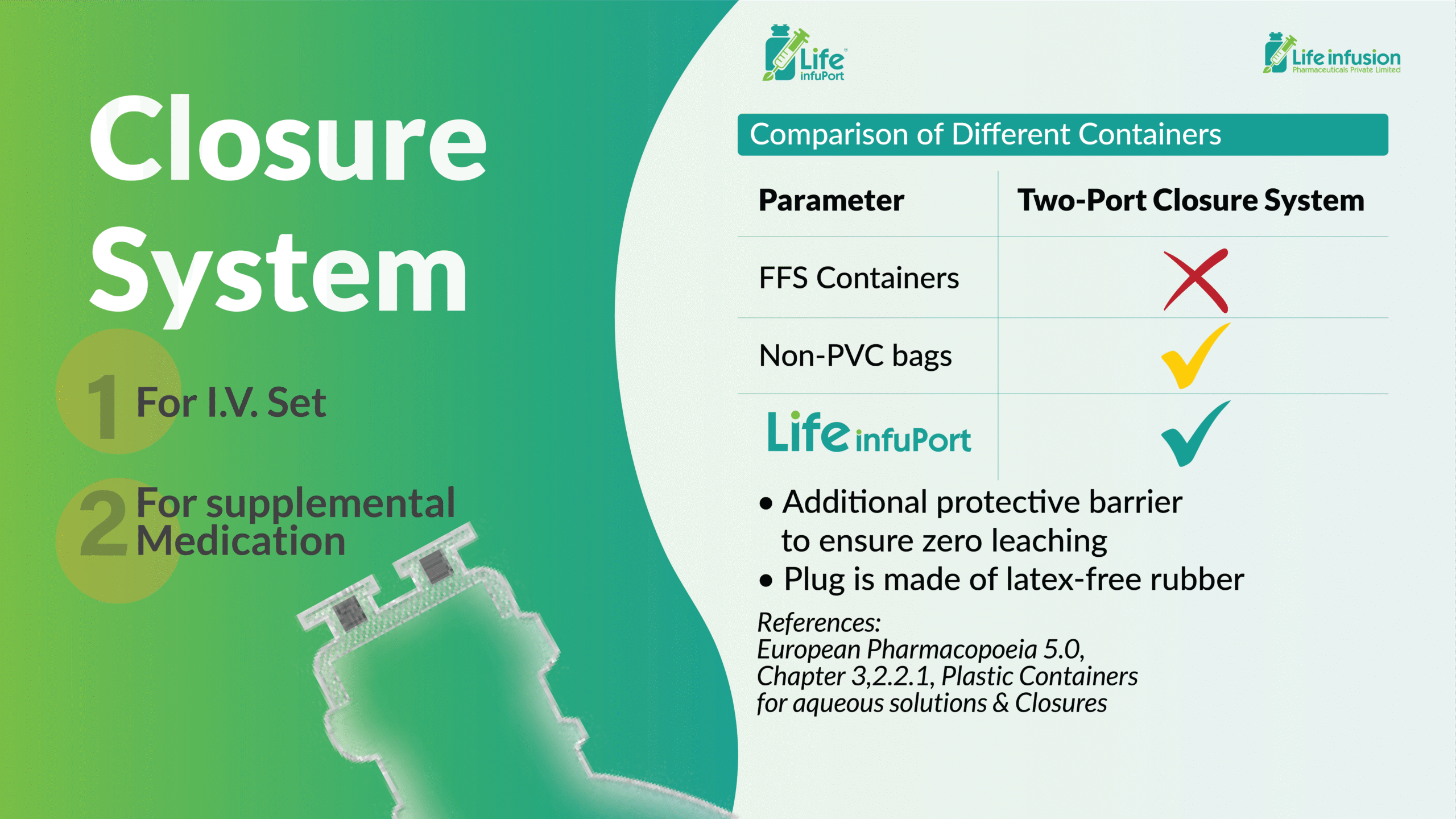 Closure System

1 For I.V. Set

2 For supplemental Medication

Life infuPort

Life infusion
Pharmaceuticals Private Limited

Comparison of Different Containers

| Parameter | Two-Port Closure System |
|---|---|
| FFS Containers | ✗ |
| Non-PVC bags | ✓ |
| Life infuPort | ✓ |

• Additional protective barrier to ensure zero leaching
• Plug is made of latex-free rubber

References:
European Pharmacopoeia 5.0, Chapter 3,2.2.1, Plastic Containers for aqueous solutions & Closures